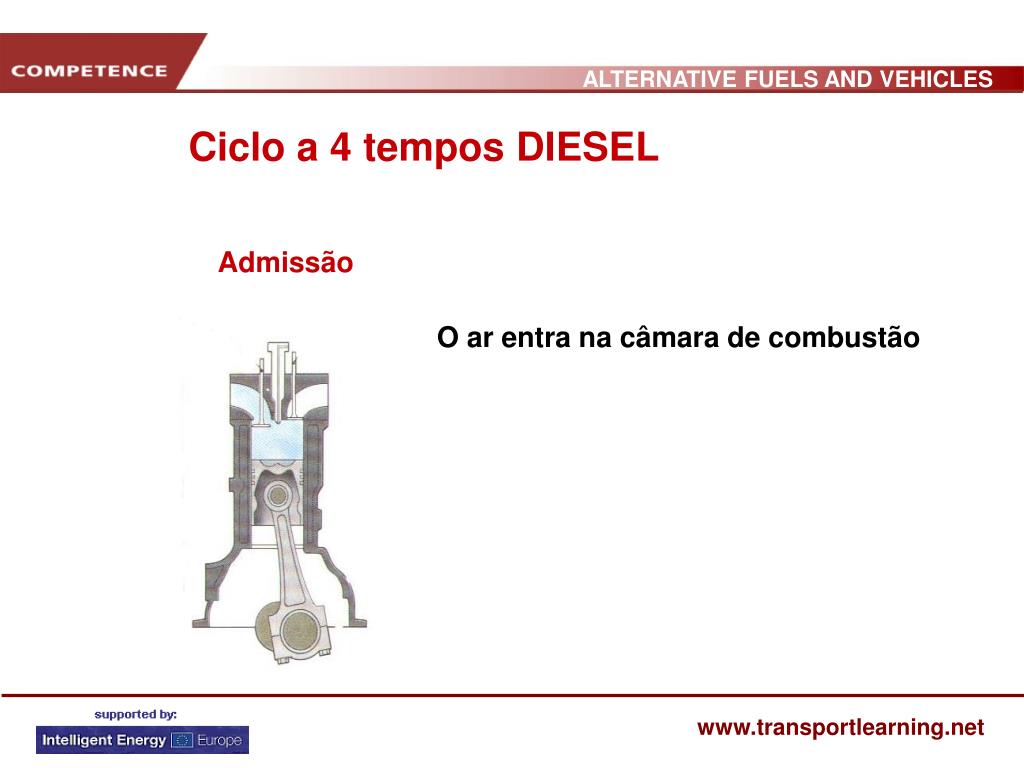 COMPETENCE

ALTERNATIVE FUELS AND VEHICLES

Ciclo a 4 tempos DIESEL

Admissão

O ar entra na câmara de combustão

supported by:

Intelligent Energy Europe

www.transportlearning.net